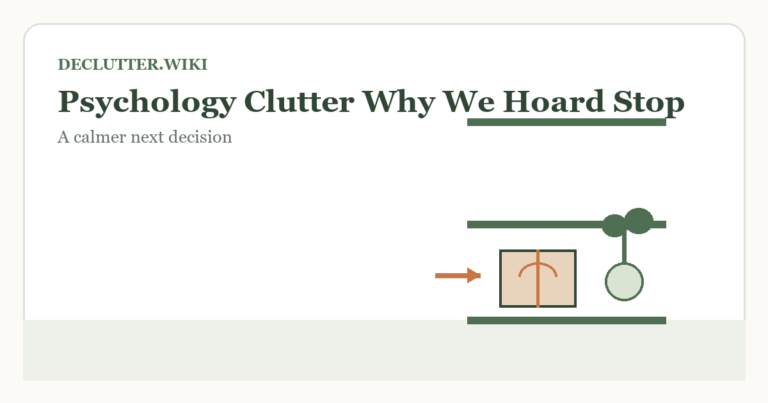 DECLUTTER.WIKI

Psychology Clutter Why We Hoard Stop

A calmer next decision